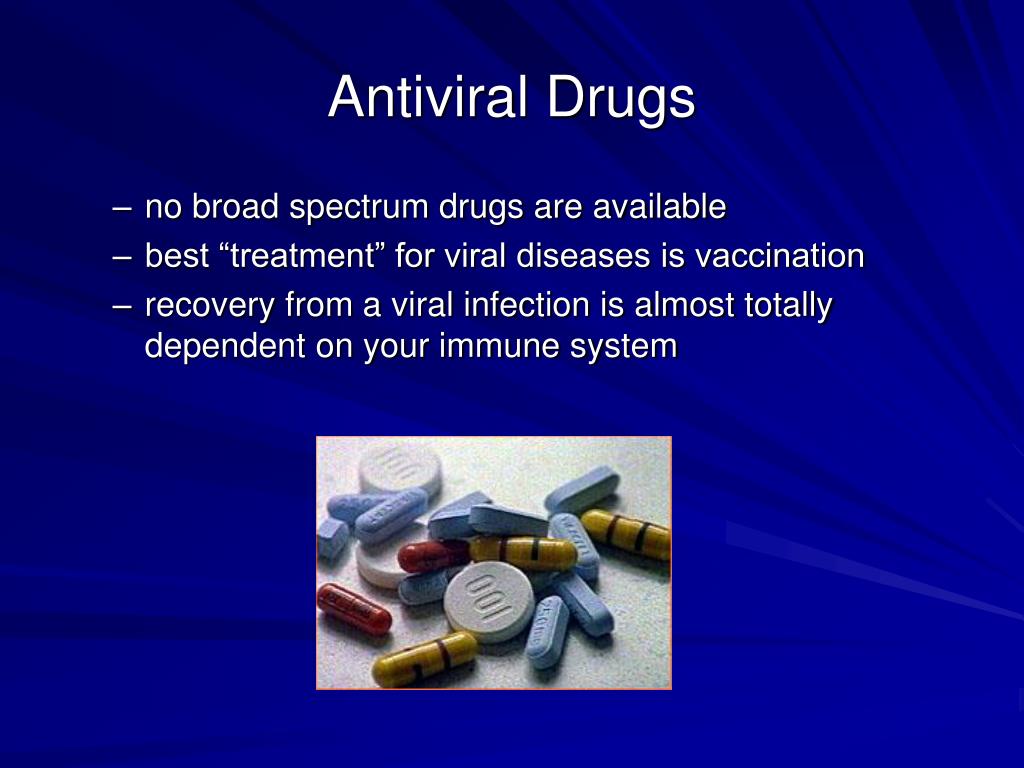 Antiviral Drugs

– no broad spectrum drugs are available
– best “treatment” for viral diseases is vaccination
– recovery from a viral infection is almost totally dependent on your immune system

100

100